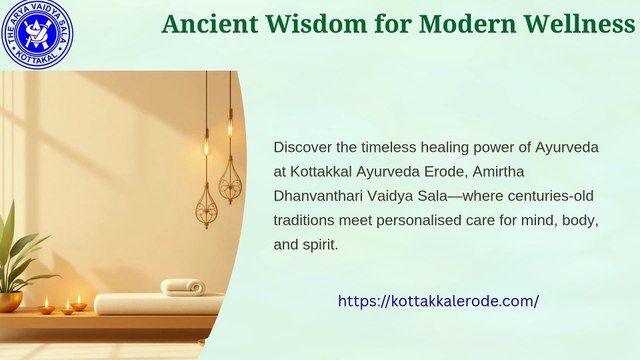 THE ARYA VAIDYA SALA
KOTTAKAL

Ancient Wisdom for Modern Wellness

Discover the timeless healing power of Ayurveda at Kottakkal Ayurveda Erode, Amirtha Dhanvanthari Vaidya Sala—where centuries-old traditions meet personalised care for mind, body, and spirit.

https://kottakkalerode.com/